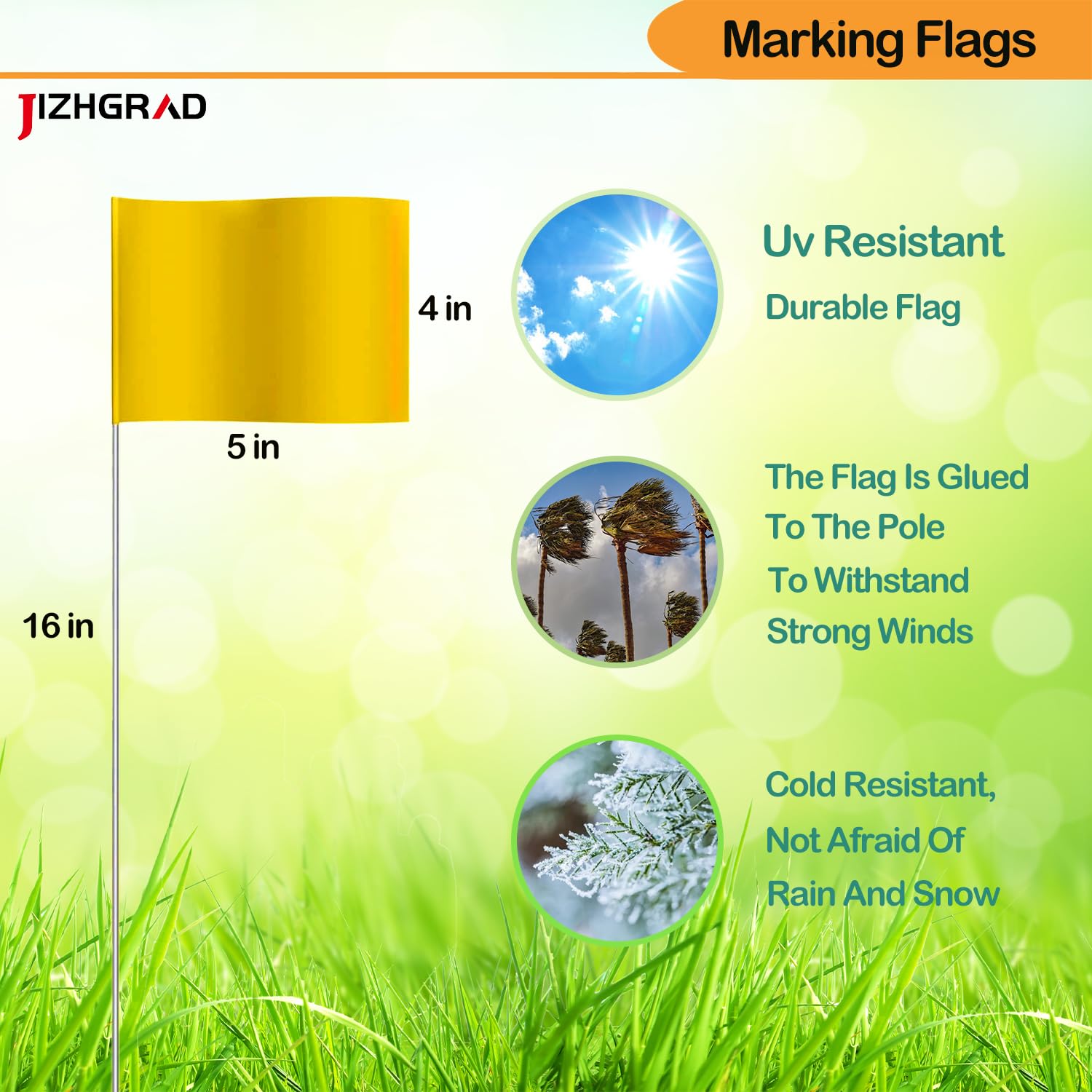 Marking Flags

JIZHGRAD

4 in

5 in

16 in

Uv Resistant

Durable Flag

The Flag Is Glued To The Pole To Withstand Strong Winds

Cold Resistant, Not Afraid Of Rain And Snow